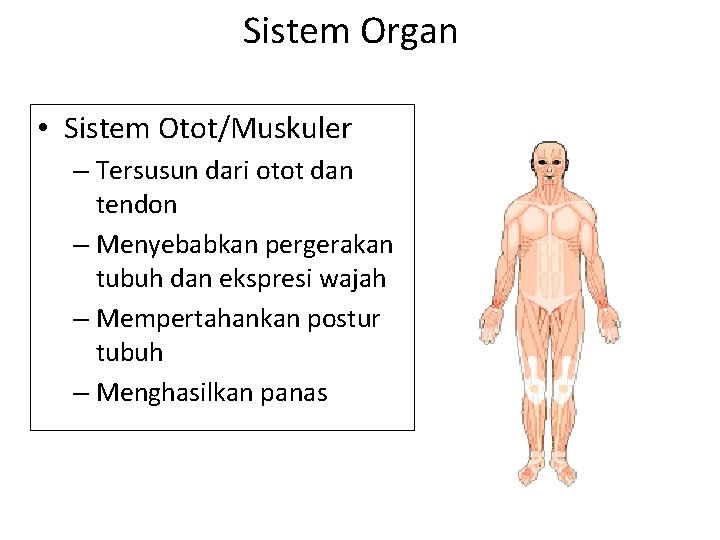 Sistem Organ

• Sistem Otot/Muskuler
– Tersusun dari otot dan tendon
– Menyebabkan pergerakan tubuh dan ekspresi wajah
– Mempertahankan postur tubuh
– Menghasilkan panas